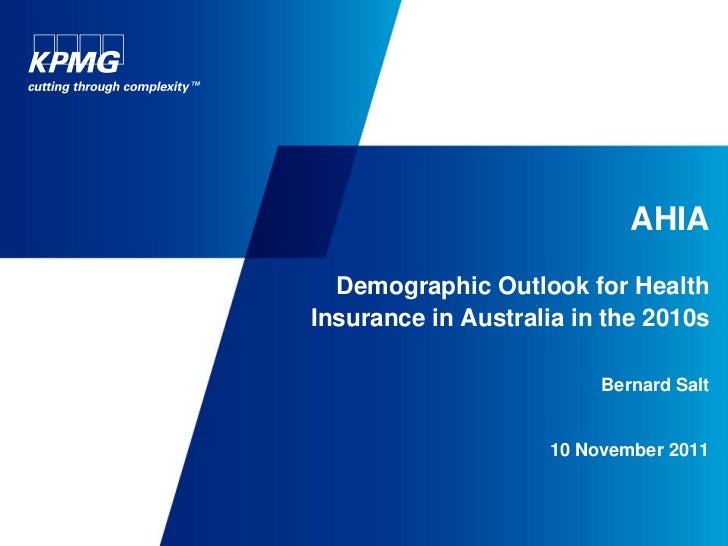 KPMG
cutting through complexity™

AHIA

Demographic Outlook for Health Insurance in Australia in the 2010s

Bernard Salt

10 November 2011